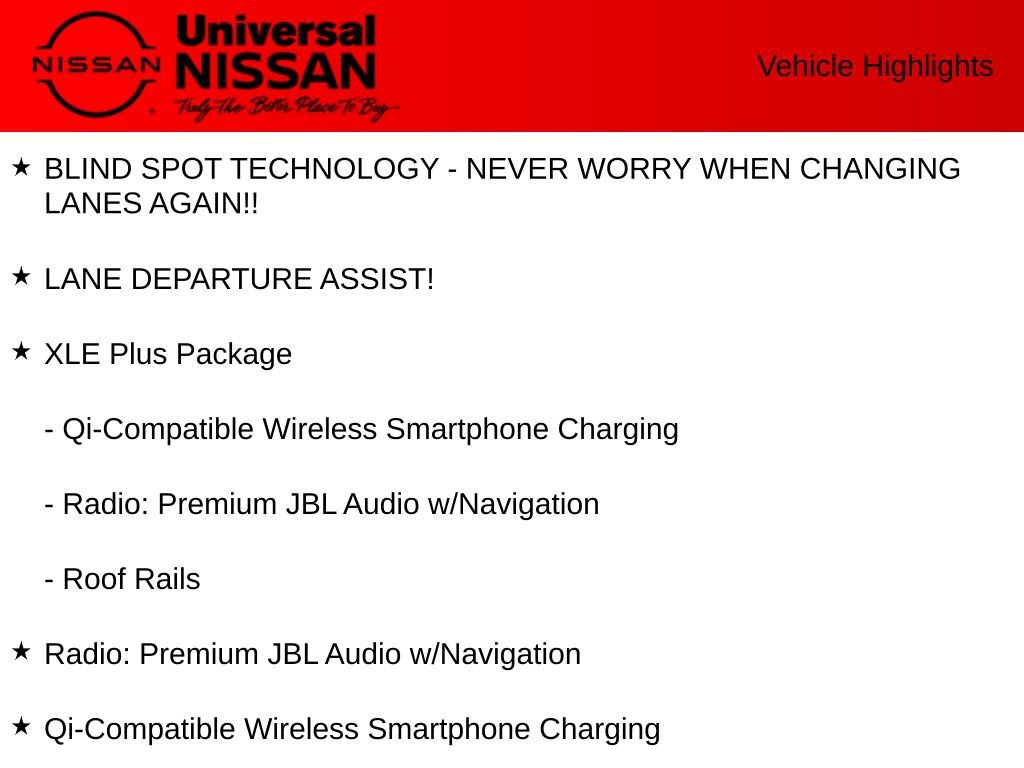 NISSAN

Universal NISSAN

Truly The Better Place To Buy

Vehicle Highlights

★ BLIND SPOT TECHNOLOGY - NEVER WORRY WHEN CHANGING LANES AGAIN!!

★ LANE DEPARTURE ASSIST!

★ XLE Plus Package

- Qi-Compatible Wireless Smartphone Charging

- Radio: Premium JBL Audio w/Navigation

- Roof Rails

★ Radio: Premium JBL Audio w/Navigation

★ Qi-Compatible Wireless Smartphone Charging